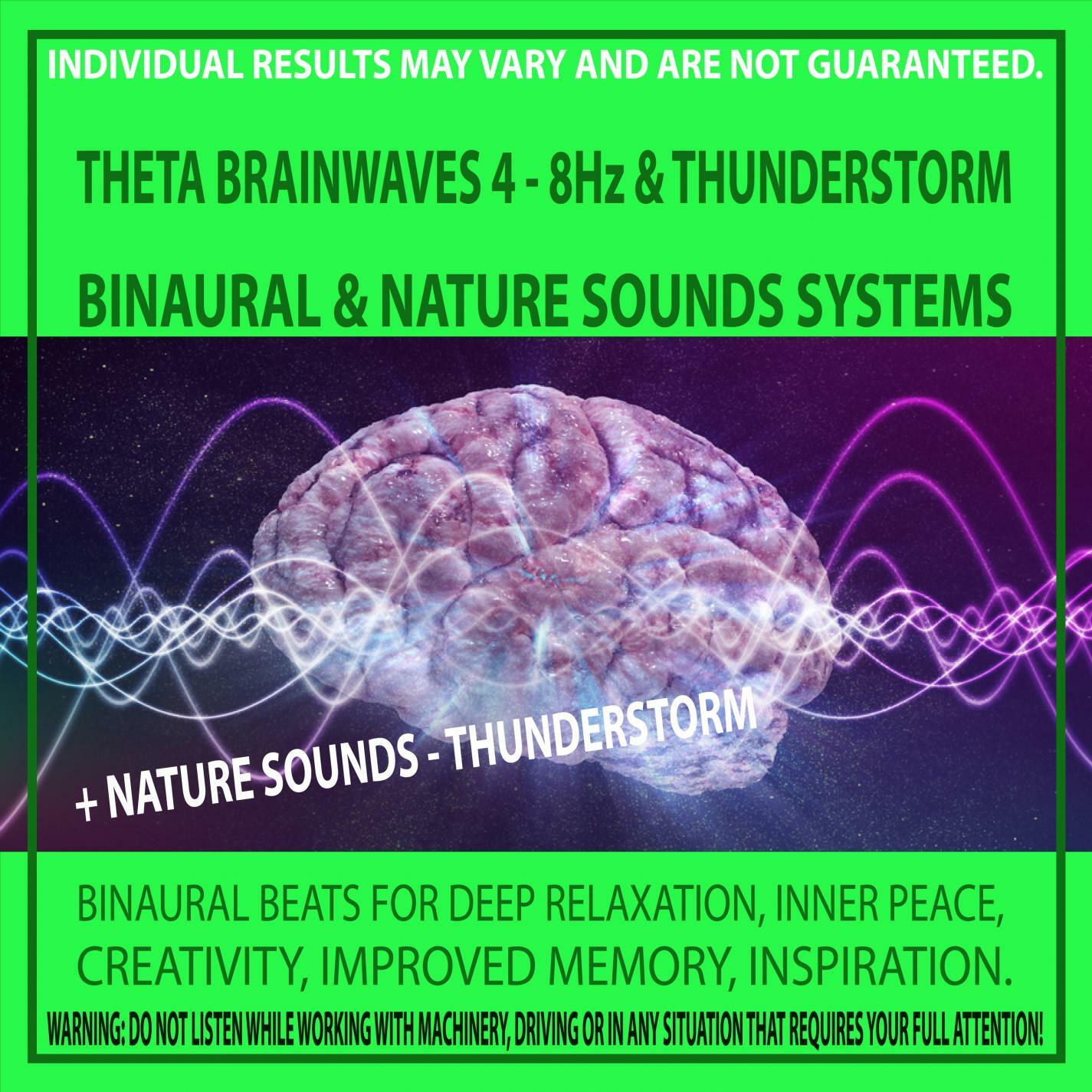 INDIVIDUAL RESULTS MAY VARY AND ARE NOT GUARANTEED.

THETA BRAINWAVES 4 - 8Hz & THUNDERSTORM

BINAURAL & NATURE SOUNDS SYSTEMS

+ NATURE SOUNDS - THUNDERSTORM

BINAURAL BEATS FOR DEEP RELAXATION, INNER PEACE, CREATIVITY, IMPROVED MEMORY, INSPIRATION.

WARNING: DO NOT LISTEN WHILE WORKING WITH MACHINERY, DRIVING OR IN ANY SITUATION THAT REQUIRES YOUR FULL ATTENTION!